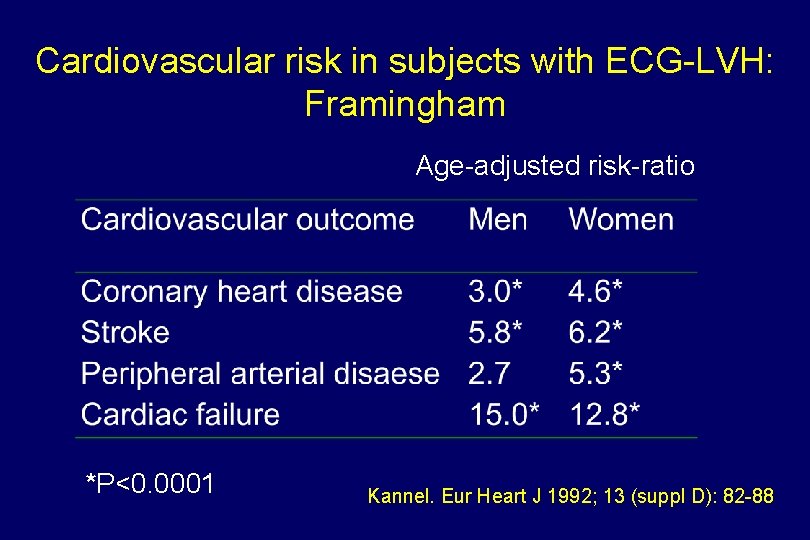 Cardiovascular risk in subjects with ECG-LVH: Framingham

Age-adjusted risk-ratio

| Cardiovascular outcome | Men | Women |
|---|---|---|
| Coronary heart disease | 3.0* | 4.6* |
| Stroke | 5.8* | 6.2* |
| Peripheral arterial disaese | 2.7 | 5.3* |
| Cardiac failure | 15.0* | 12.8* |

*P<0.0001

Kannel. Eur Heart J 1992; 13 (suppl D): 82-88